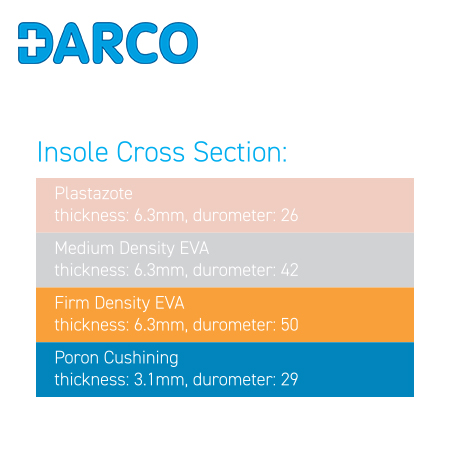 DARCO

Insole Cross Section:

Plastazote
thickness: 6.3mm, durometer: 26

Medium Density EVA
thickness: 6.3mm, durometer: 42

Firm Density EVA
thickness: 6.3mm, durometer: 50

Poron Cushining
thickness: 3.1mm, durometer: 29